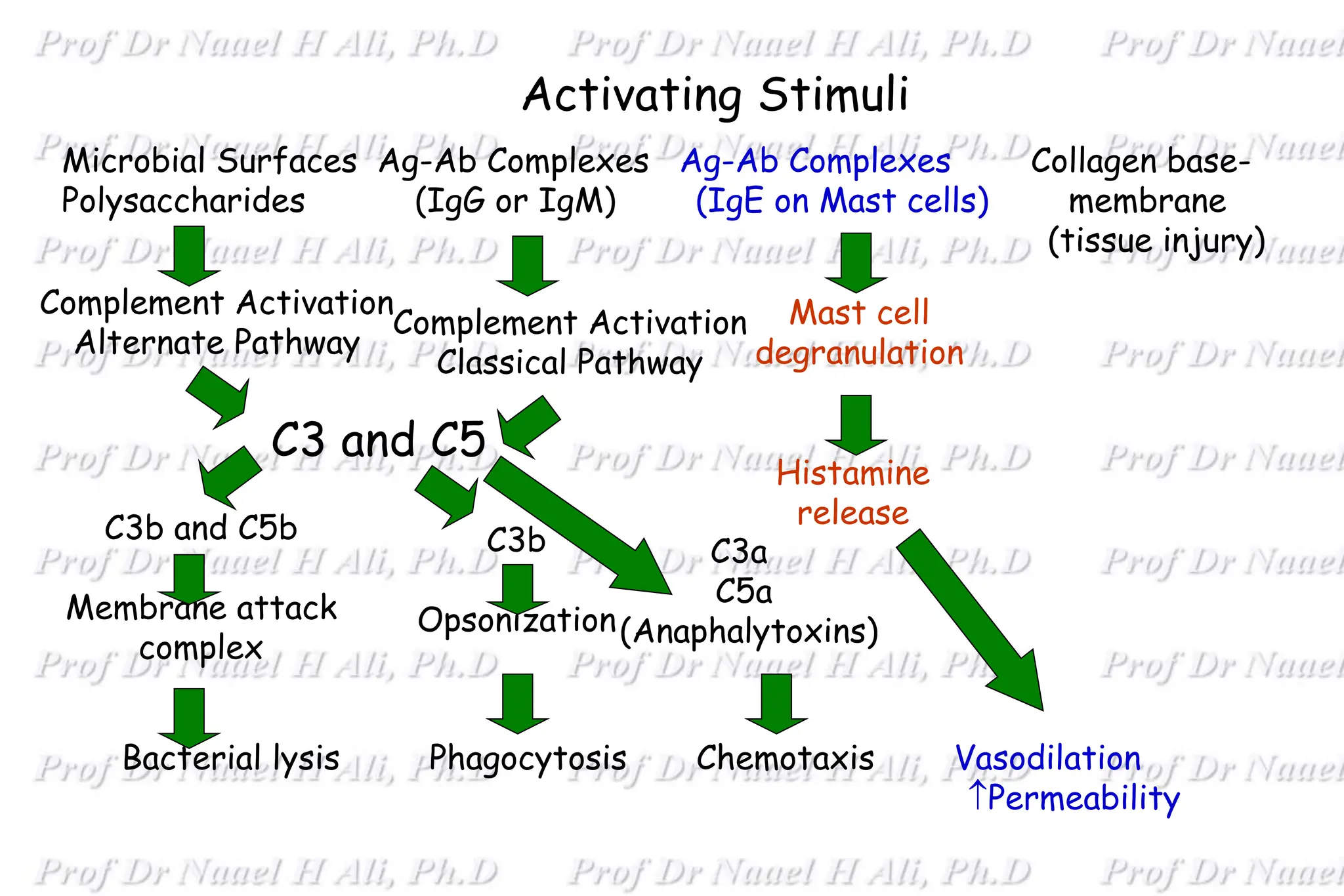 Prof Dr Nauel H Ali, Ph.D

Activating Stimuli

Microbial Surfaces Polysaccharides

Ag-Ab Complexes (IgG or IgM)

Ag-Ab Complexes (IgE on Mast cells)

Collagen base-membrane (tissue injury)

Complement Activation Alternate Pathway

Complement Activation Classical Pathway

Mast cell degranulation

C3 and C5

Histamine release

C3b and C5b

C3b

C3a C5a (Anaphalytoxins)

Membrane attack complex

Opsonization

Bacterial lysis

Phagocytosis

Chemotaxis

Vasodilation ↑Permeability